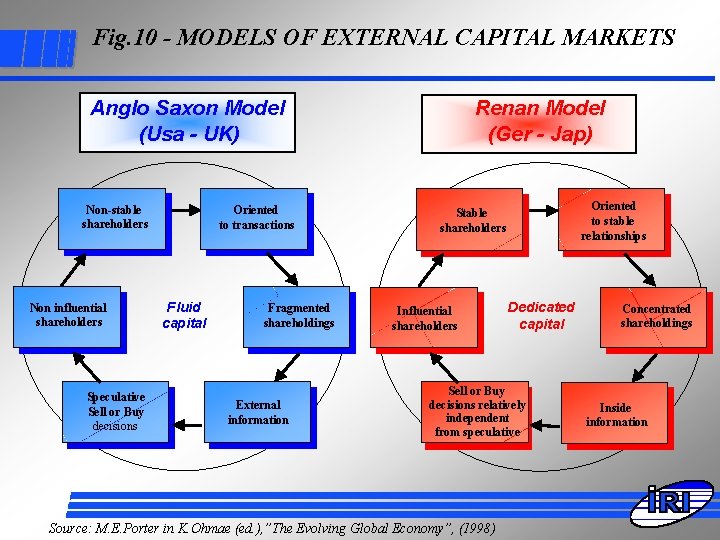 Fig.10 - MODELS OF EXTERNAL CAPITAL MARKETS

Anglo Saxon Model (Usa - UK)

Non-stable shareholders

Oriented to transactions

Fragmented shareholdings

External information

Speculative Sell or Buy decisions

Non influential shareholders

Fluid capital

Renan Model (Ger - Jap)

Stable shareholders

Oriented to stable relationships

Concentrated shareholdings

Inside information

Sell or Buy decisions relatively independent from speculative

Influential shareholders

Dedicated capital

IRI

Source: M.E.Porter in K.Ohmae (ed.),"The Evolving Global Economy", (1998)